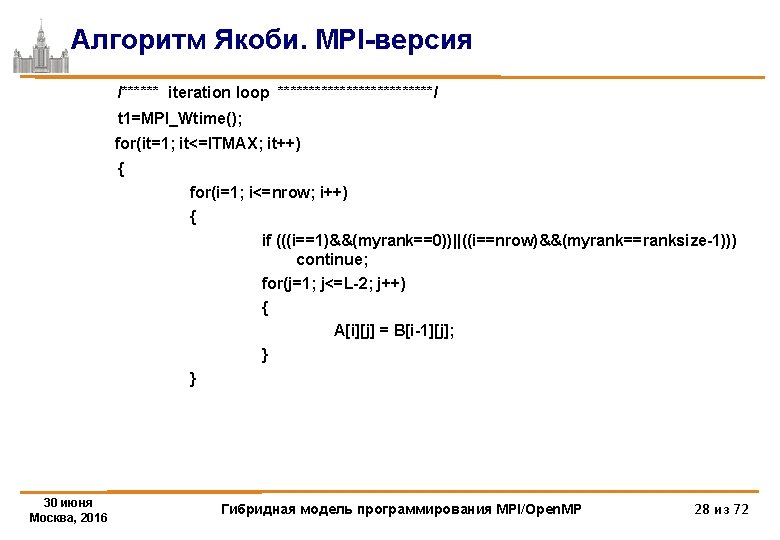 Алгоритм Якоби. MPI-версия

/****** iteration loop *************************/
t1=MPI_Wtime();
for(it=1; it<=ITMAX; it++)
{
for(i=1; i<=nrow; i++)
{
if (((i==1)&&(myrank==0))||((i==nrow)&&(myrank==ranksize-1)))
continue;
for(j=1; j<=L-2; j++)
{
A[i][j] = B[i-1][j];
}
}

30 июня
Москва, 2016

Гибридная модель программирования MPI/OpenMP

28 из 72